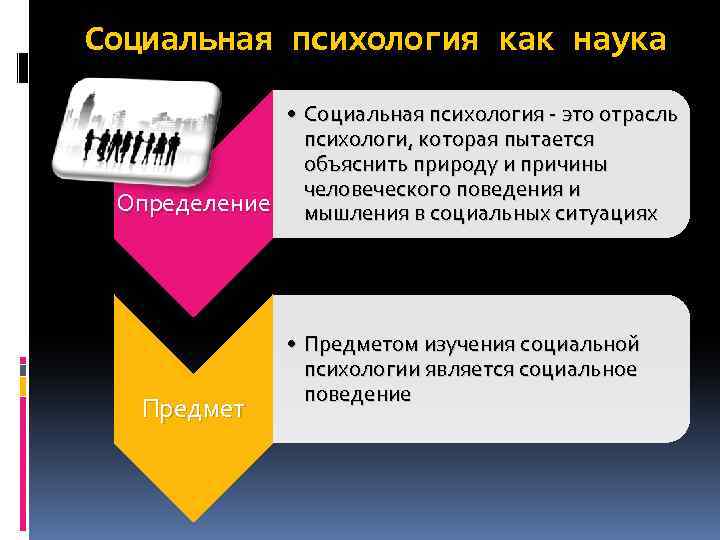 Социальная психология как наука

Определение

• Социальная психология - это отрасль психологи, которая пытается объяснить природу и причины человеческого поведения и мышления в социальных ситуациях

Предмет

• Предметом изучения социальной психологии является социальное поведение